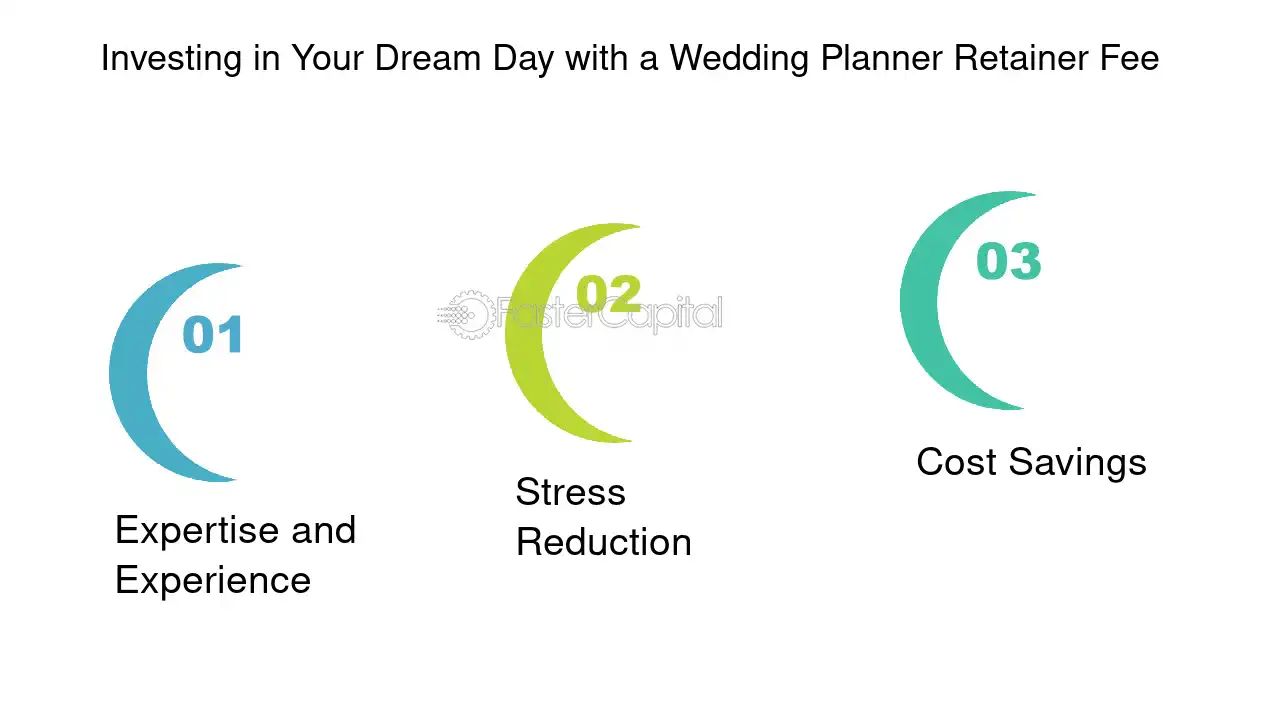 Investing in Your Dream Day with a Wedding Planner Retainer Fee

01

Expertise and Experience

02

FasterCapital

Stress Reduction

03

Cost Savings